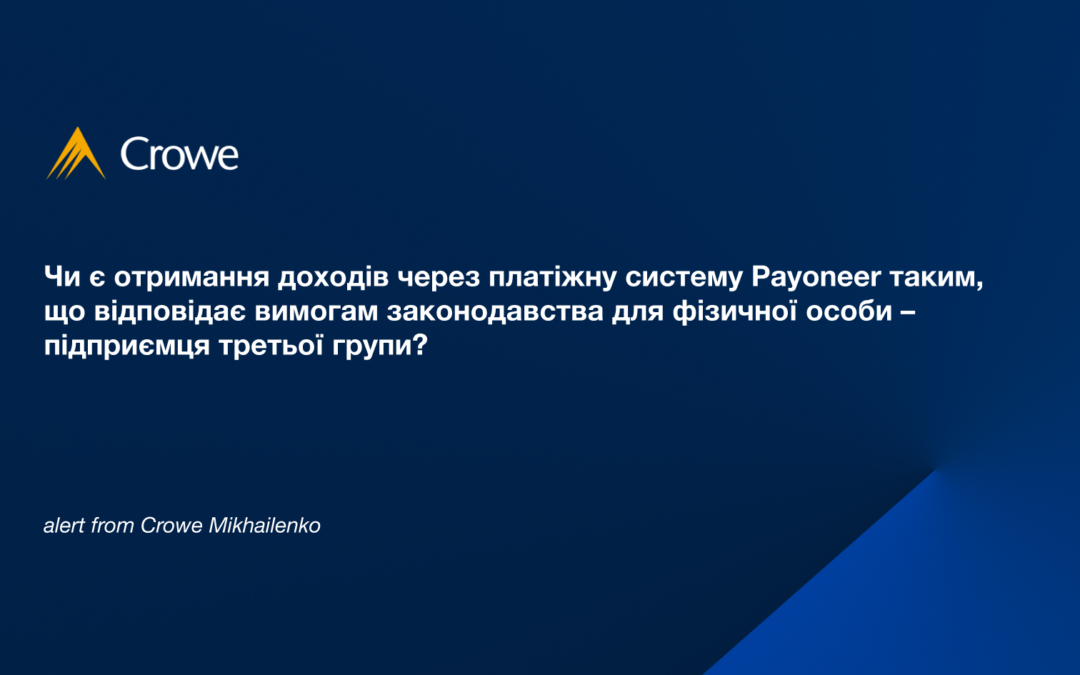 Crowe

Чи є отримання доходів через платіжну систему Payoneer таким, що відповідає вимогам законодавства для фізичної особи – підприємця третьої групи?

alert from Crowe Mikhailenko